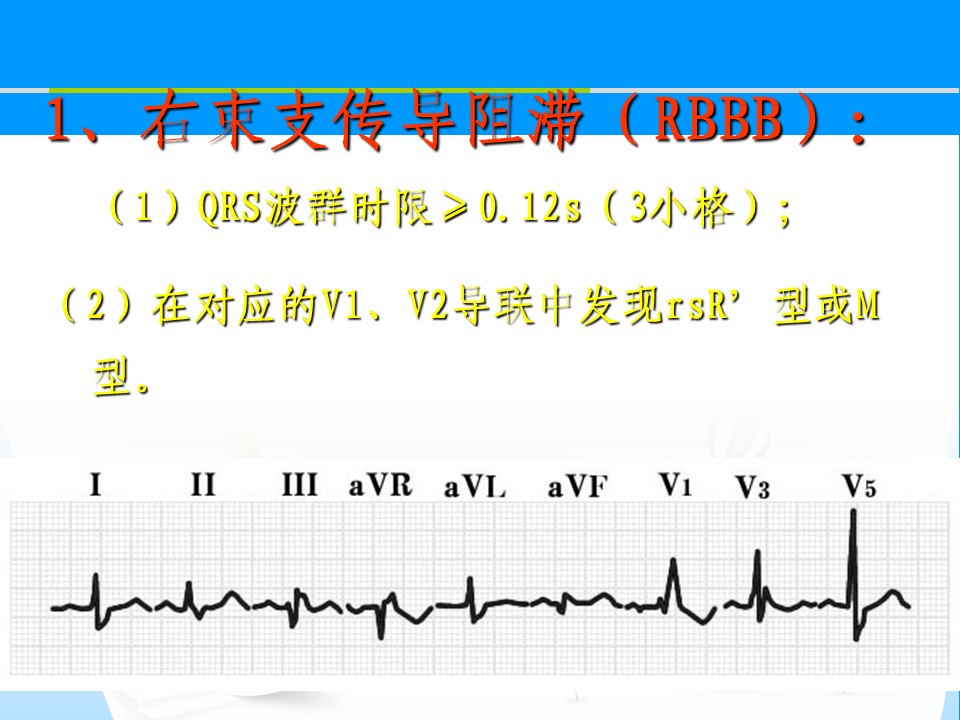 1、右束支传导阻滞（RBBB）：

（1）QRS波群时限≥0.12s（3小格）；

（2）在对应的V1、V2导联中发现rsR’型或M型。

I II III aVR aVL aVF V1 V3 V5